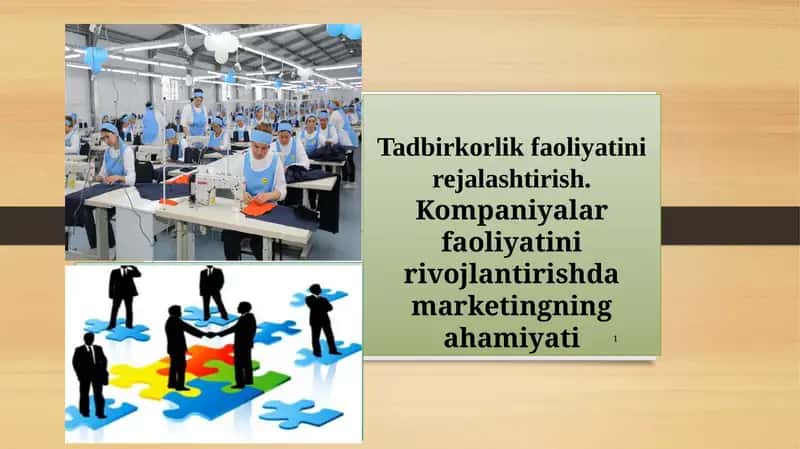 Tadbirkorlik faoliyatini rejalashtirish. Kompaniyalar faoliyatini rivojlantirishda marketingning ahamiyati

1